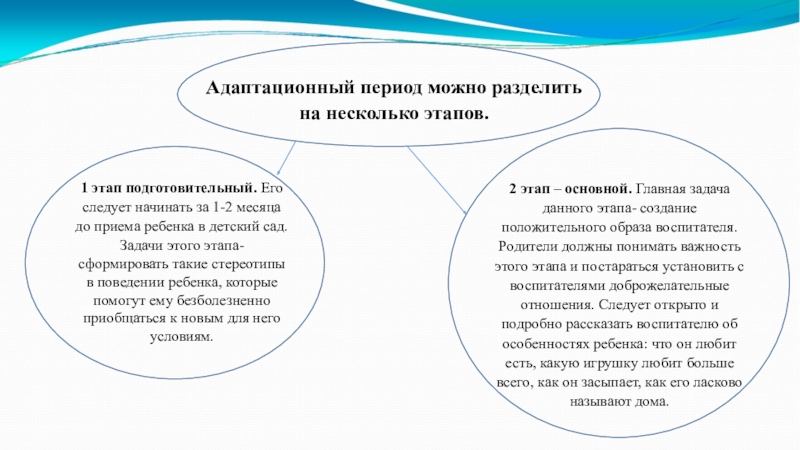 Адаптационный период можно разделить на несколько этапов.

1 этап подготовительный. Его следует начинать за 1-2 месяца до приема ребенка в детский сад. Задачи этого этапа- сформировать такие стереотипы в поведении ребенка, которые помогут ему безболезненно приобщаться к новым для него условиям.

2 этап – основной. Главная задача данного этапа- создание положительного образа воспитателя. Родители должны понимать важность этого этапа и постараться установить с воспитателями доброжелательные отношения. Следует открыто и подробно рассказать воспитателю об особенностях ребенка: что он любит есть, какую игрушку любит больше всего, как он засыпает, как его ласково называют дома.